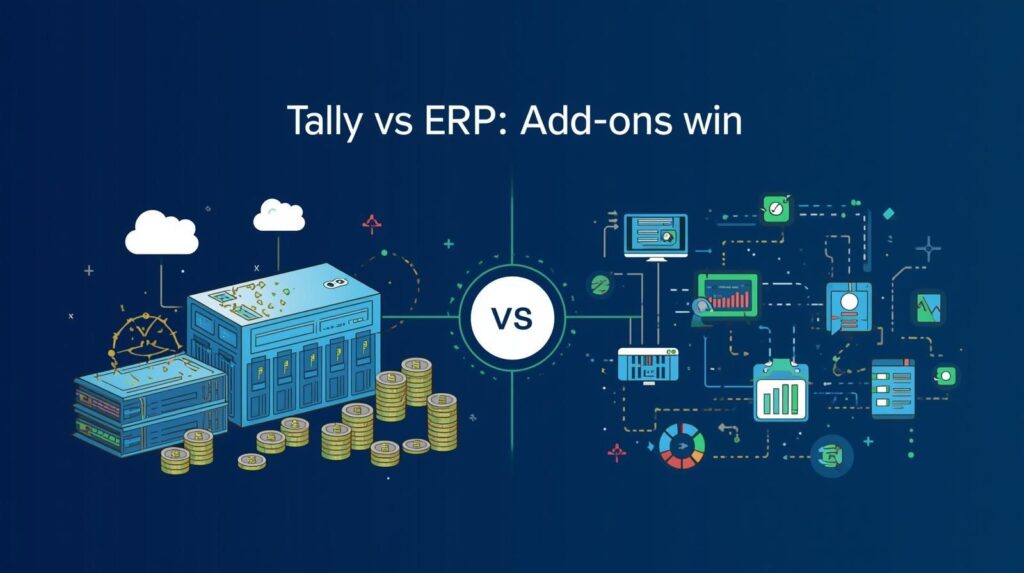 Tally vs ERP: Add-ons win

VS